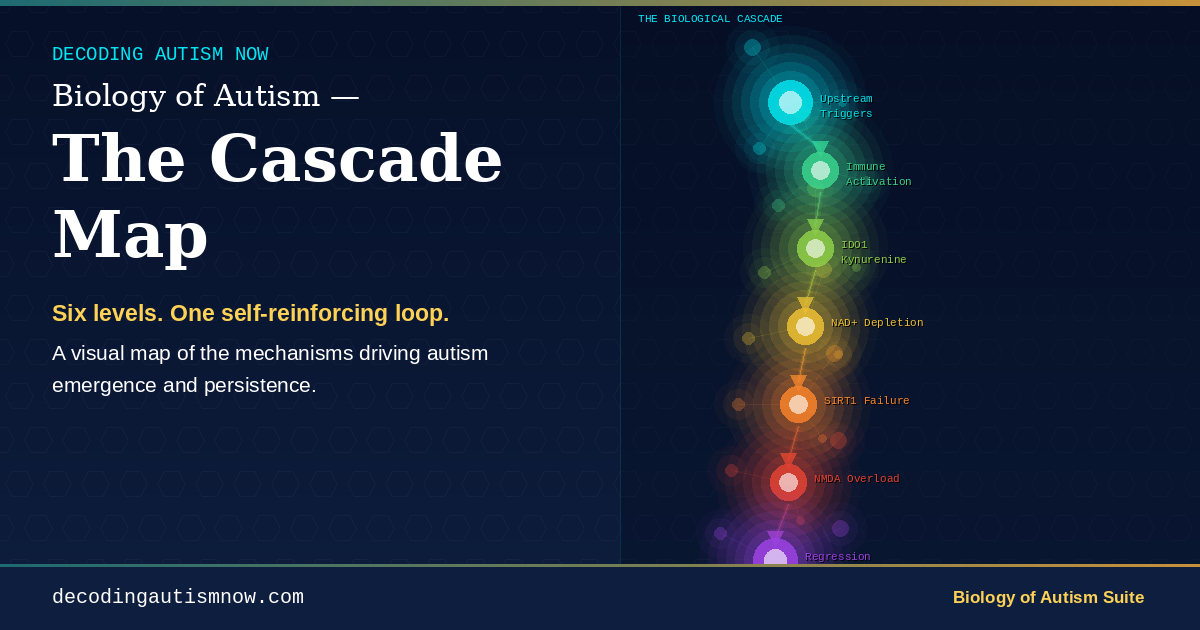 DECODING AUTISM NOW

Biology of Autism —

The Cascade Map

Six levels. One self-reinforcing loop.

A visual map of the mechanisms driving autism emergence and persistence.

THE BIOLOGICAL CASCADE

Upstream Triggers

Immune Activation

IDO1 Kynurenine

NAD+ Depletion

SIRT1 Failure

NMDA Overload

Regression

decodingautismnow.com

Biology of Autism Suite